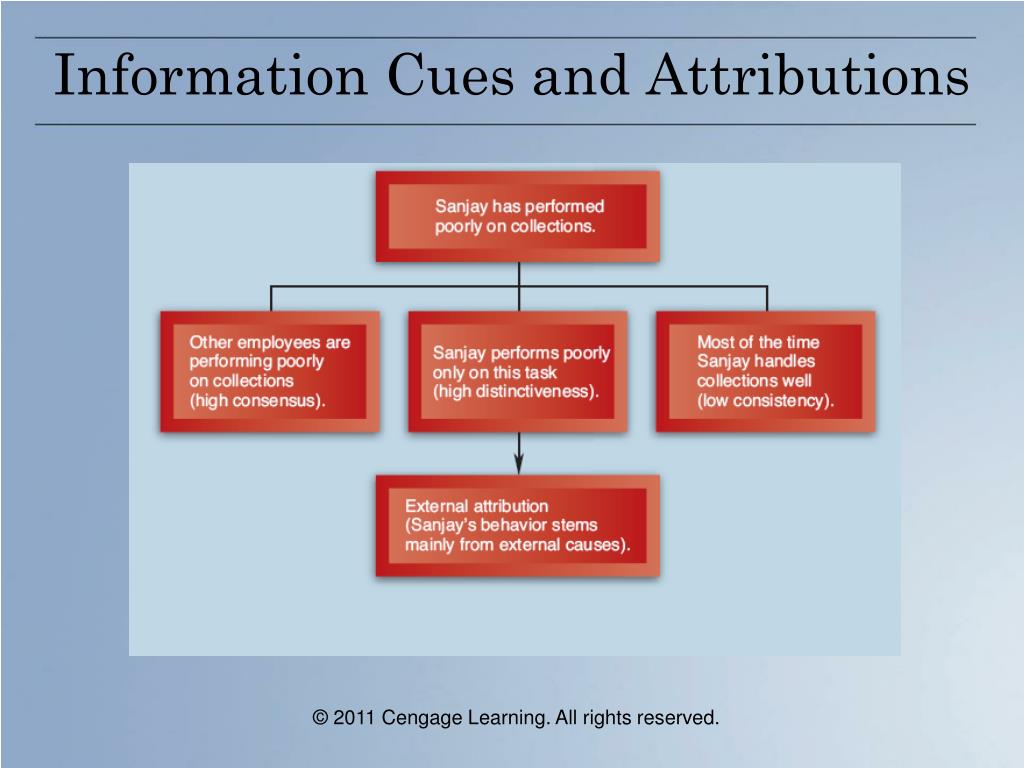 Information Cues and Attributions

Sanjay has performed poorly on collections.

Other employees are performing poorly on collections (high consensus).

Sanjay performs poorly only on this task (high distinctiveness).

Most of the time Sanjay handles collections well (low consistency).

External attribution (Sanjay's behavior stems mainly from external causes).

© 2011 Cengage Learning. All rights reserved.